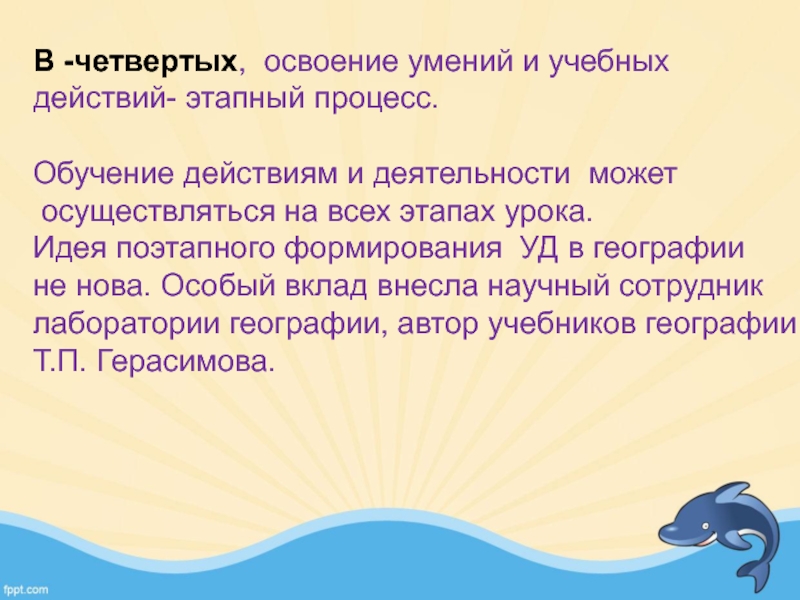 В -четвертых,  освоение умений и учебных действий- этапный процесс.

Обучение действиям и деятельности  может осуществляться на всех этапах урока.
Идея поэтапного формирования  УД в географии не нова. Особый вклад внесла научный сотрудник лаборатории географии, автор учебников географии Т.П. Герасимова.

fppt.com